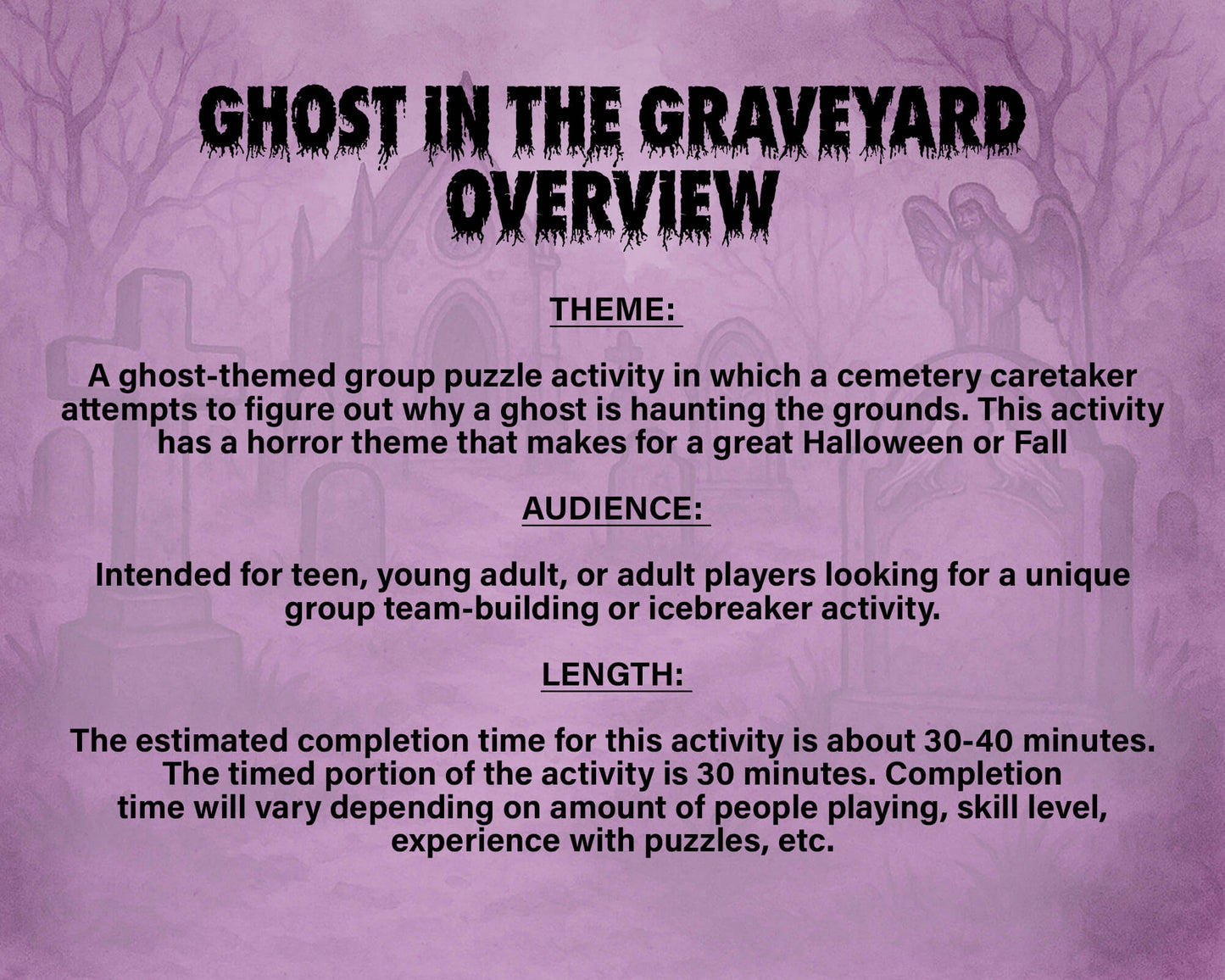 GHOST IN THE GRAVEYARD OVERVIEW

THEME:

A ghost-themed group puzzle activity in which a cemetery caretaker attempts to figure out why a ghost is haunting the grounds. This activity has a horror theme that makes for a great Halloween or Fall

AUDIENCE:

Intended for teen, young adult, or adult players looking for a unique group team-building or icebreaker activity.

LENGTH:

The estimated completion time for this activity is about 30-40 minutes. The timed portion of the activity is 30 minutes. Completion time will vary depending on amount of people playing, skill level, experience with puzzles, etc.